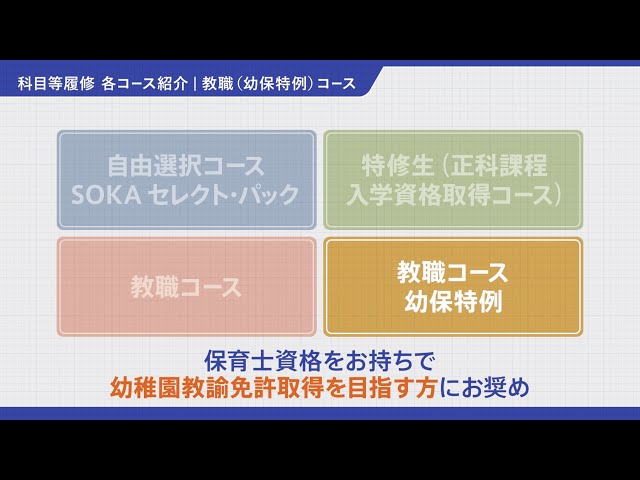 科目等履修 各コース紹介 | 教職（幼保特例）コース

自由選択コース
SOKA セレクト・パック

特修生（正科課程
入学資格取得コース）

教職コース

教職コース
幼保特例

保育士資格をお持ちで
幼稚園教諭免許取得を目指す方にお奨め